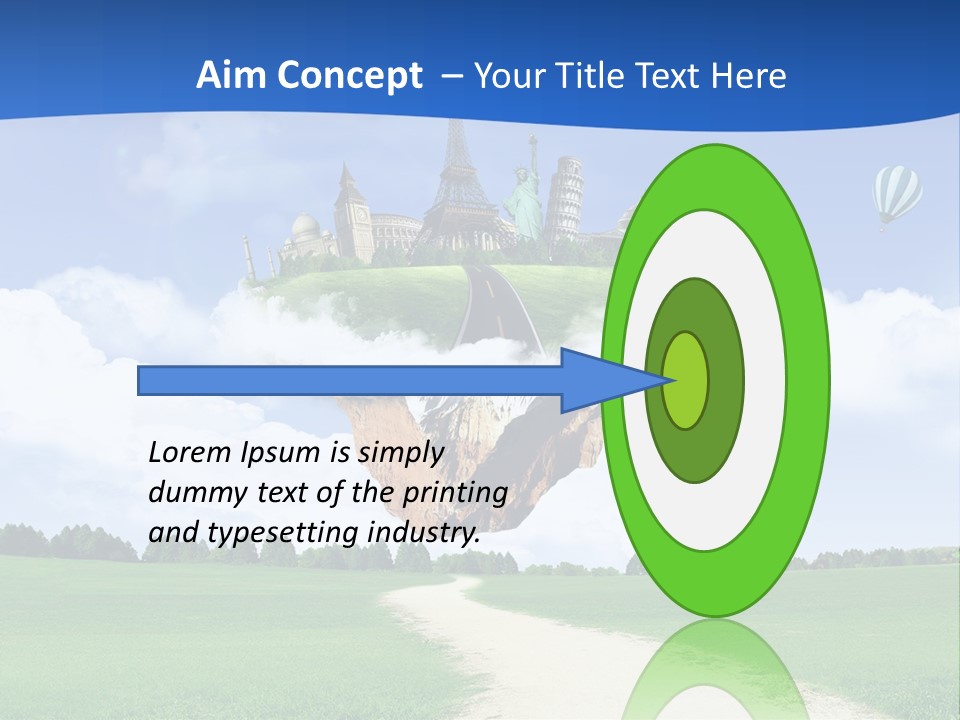 Aim Concept – Your Title Text Here

Lorem Ipsum is simply dummy text of the printing and typesetting industry.